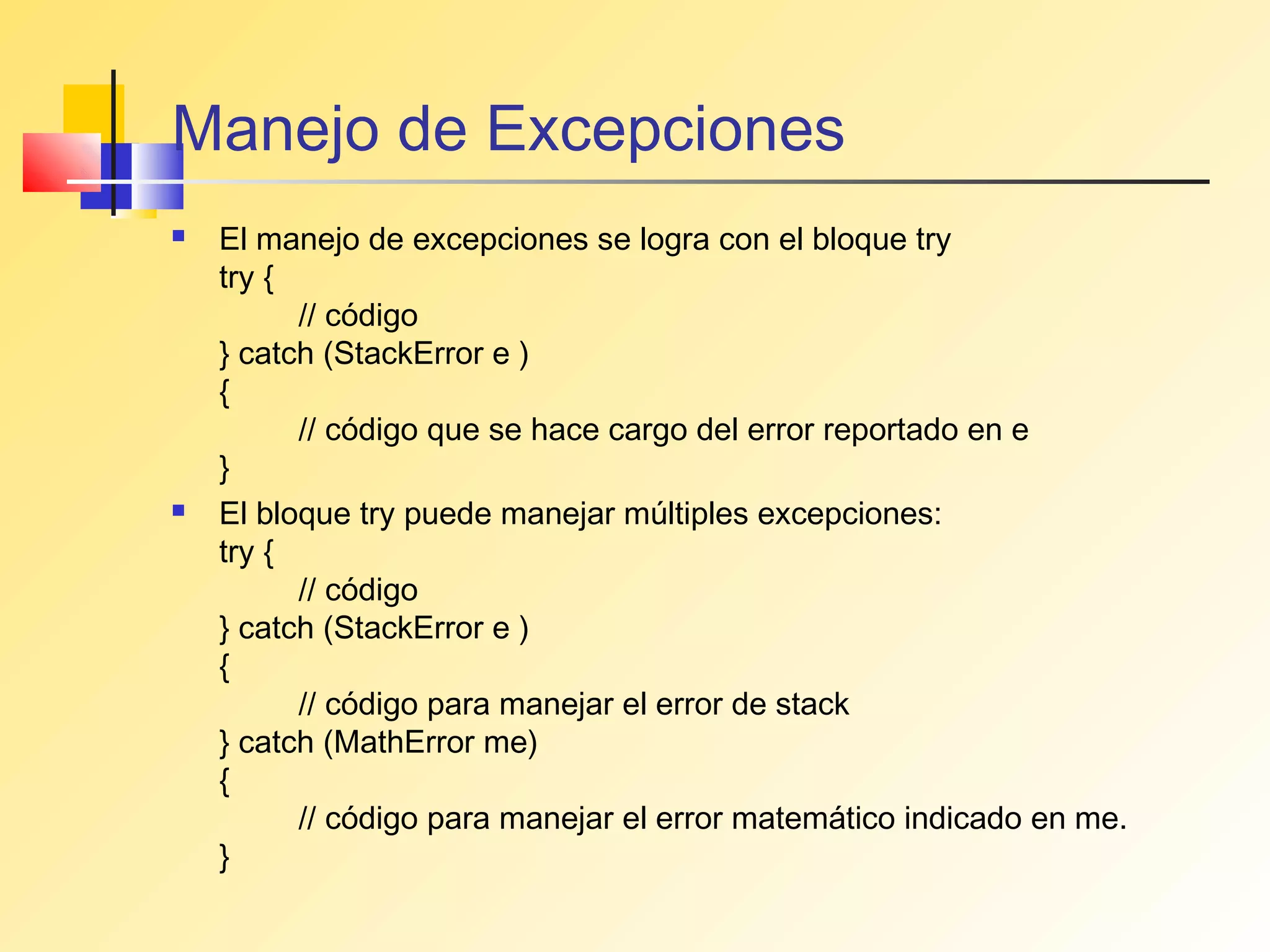 Manejo de Excepciones

El manejo de excepciones se logra con el bloque try
try {
// código
} catch (StackError e )
{
// código que se hace cargo del error reportado en e
}

El bloque try puede manejar múltiples excepciones:
try {
// código
} catch (StackError e )
{
// código para manejar el error de stack
} catch (MathError me)
{
// código para manejar el error matemático indicado en me.
}